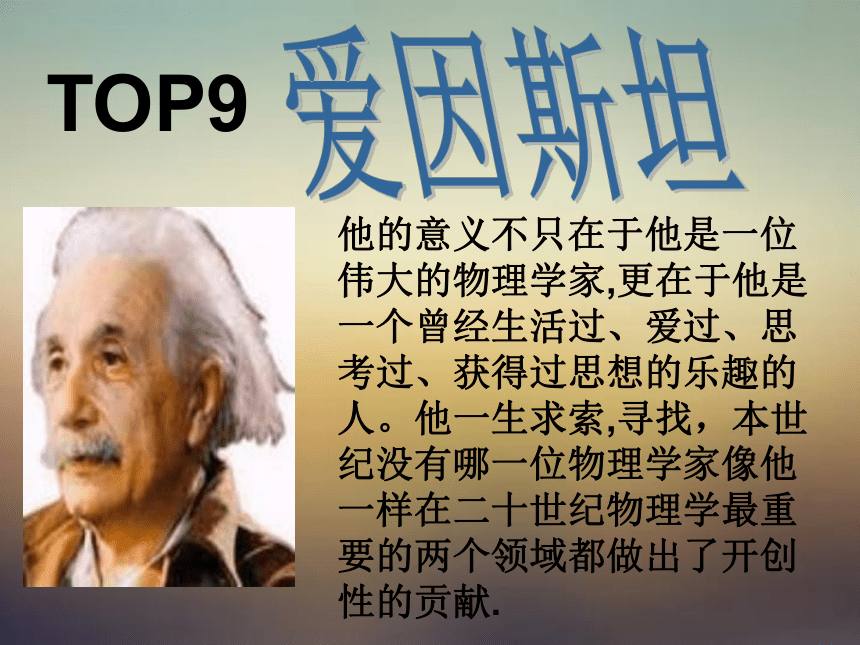 TOP9 爱因斯坦

他的意义不只在于他是一位伟大的物理学家,更在于他是一个曾经生活过、爱过、思考过、获得过思想的乐趣的人。他一生求索,寻找，本世纪没有哪一位物理学家像他一样在二十世纪物理学最重要的两个领域都做出了开创性的贡献.